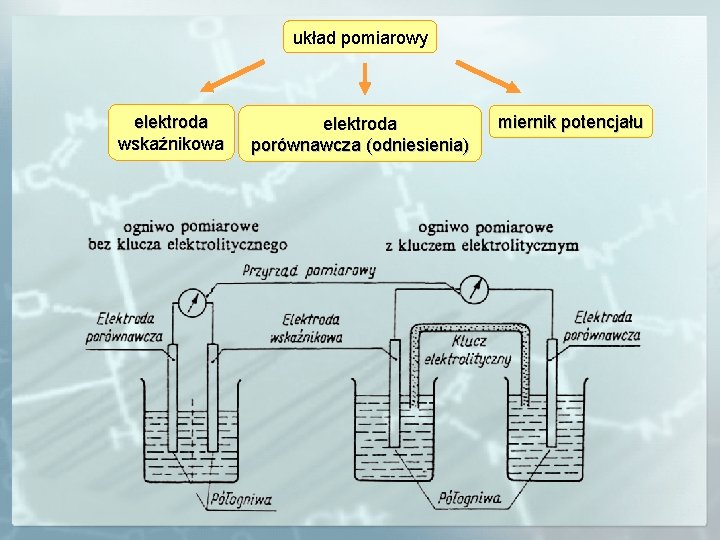 układ pomiarowy

elektroda wskaźnikowa

elektroda porównawcza (odniesienia)

miernik potencjału

ogniwo pomiarowe bez klucza elektrolitycznego

ogniwo pomiarowe z kluczem elektrolitycznym

Przyrząd pomiarowy

Elektroda porównawcza

Elektroda wskaźnikowa

Klucz elektrolityczny

Elektroda porównawcza

Półogniwa

Półogniwa